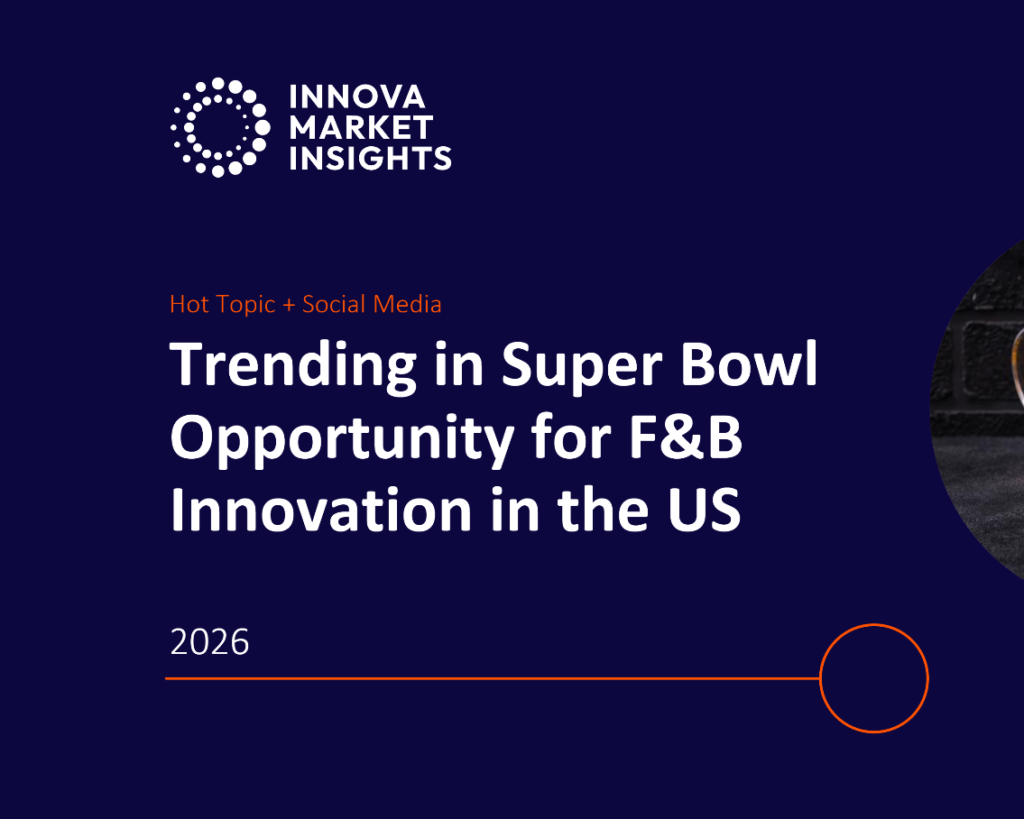 INNOVA MARKET INSIGHTS

Hot Topic + Social Media

Trending in Super Bowl Opportunity for F&B Innovation in the US

2026